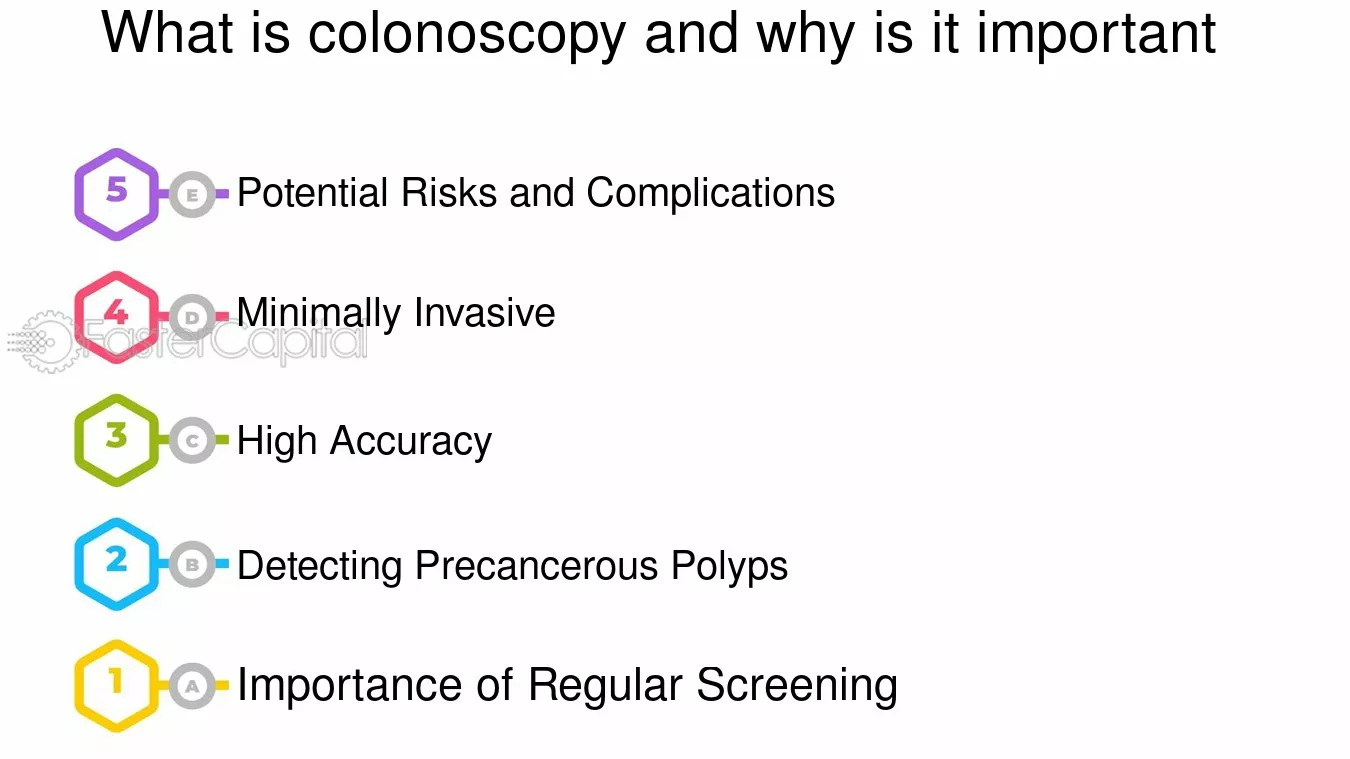 What is colonoscopy and why is it important

5 E Potential Risks and Complications

4 D Minimally Invasive

FasterCapital

3 C High Accuracy

2 B Detecting Precancerous Polyps

1 A Importance of Regular Screening